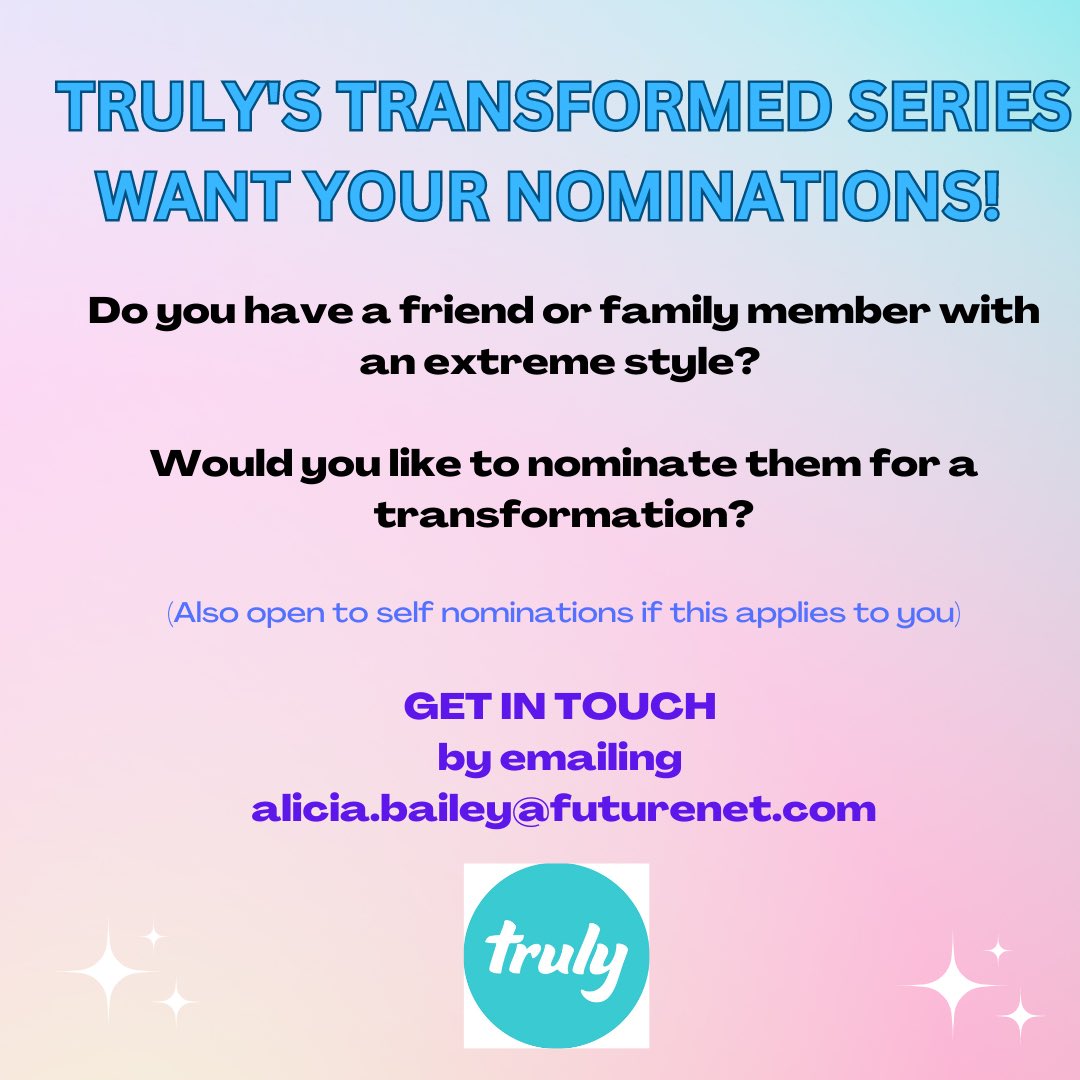 TRULY'S TRANSFORMED SERIES WANT YOUR NOMINATIONS!

Do you have a friend or family member with an extreme style?

Would you like to nominate them for a transformation?

(Also open to self nominations if this applies to you)

GET IN TOUCH
by emailing
alicia.bailey@futurenet.com

truly